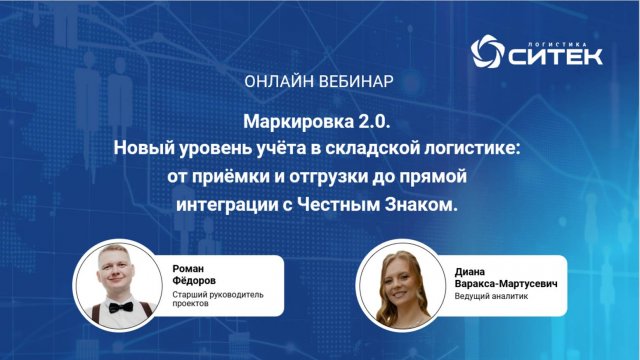 ЛОГИСТИКА
СИТЕК

ОНЛАЙН ВЕБИНАР

Маркировка 2.0.
Новый уровень учёта в складской логистике: от приёмки и отгрузки до прямой интеграции с Честным Знаком.

Роман Фёдоров
Старший руководитель проектов

Диана Варакса-Мартусевич
Ведущий аналитик